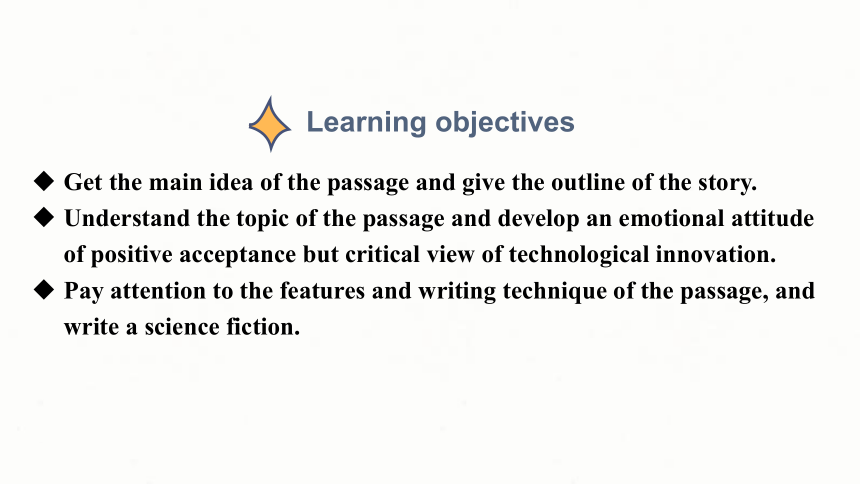 Learning objectives

◆ Get the main idea of the passage and give the outline of the story.

◆ Understand the topic of the passage and develop an emotional attitude of positive acceptance but critical view of technological innovation.

◆ Pay attention to the features and writing technique of the passage, and write a science fiction.